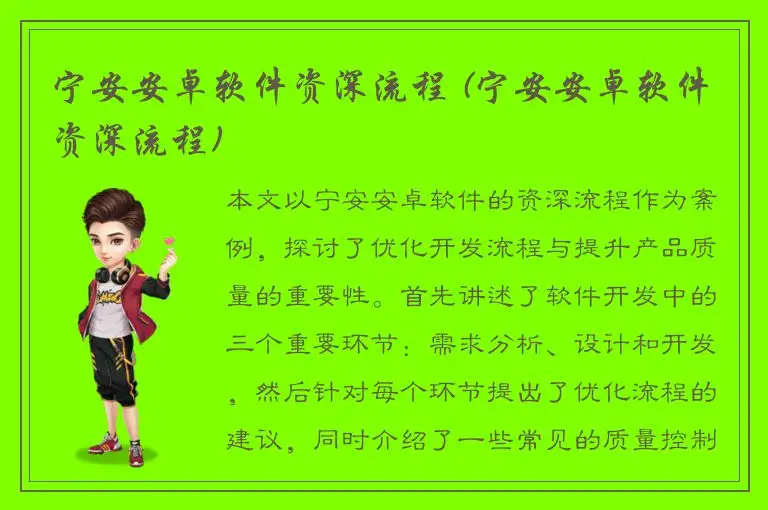 宁安安卓软件资深流程（宁安安卓软件资深流程）

本文以宁安安卓软件的资深流程作为案例，探讨了优化开发流程与提升产品质量的重要性。首先讲述了软件开发中的三个重要环节：需求分析、设计和开发，然后针对每个环节提出了优化流程的建议，同时介绍了一些常见的质量控制